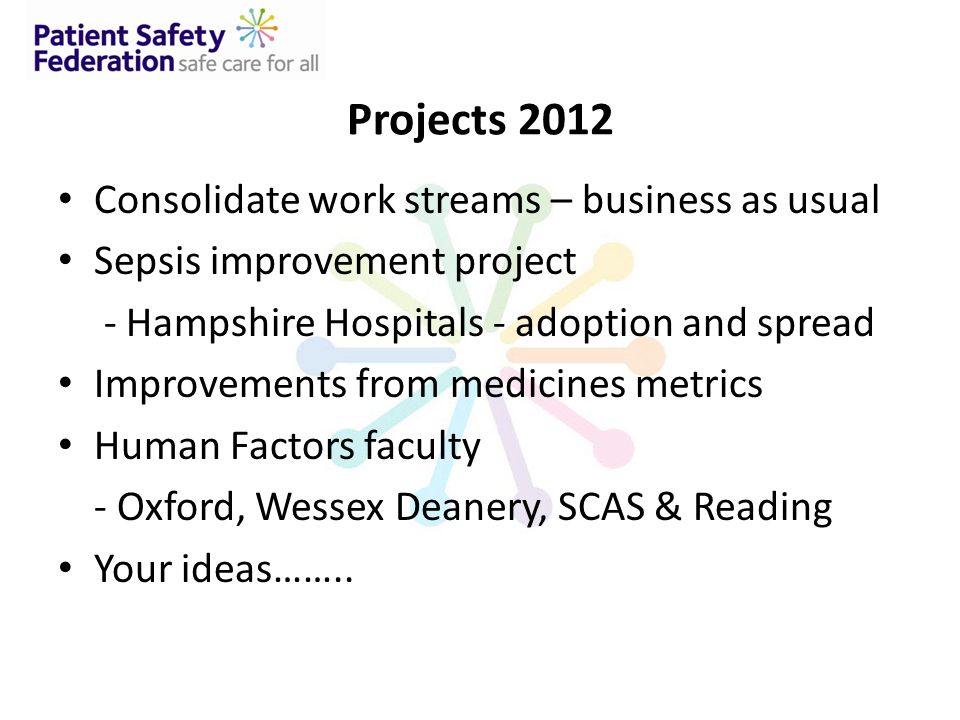 Patient Safety Federation safe care for all

Projects 2012

• Consolidate work streams – business as usual
• Sepsis improvement project
- Hampshire Hospitals - adoption and spread
• Improvements from medicines metrics
• Human Factors faculty
- Oxford, Wessex Deanery, SCAS & Reading
• Your ideas……..